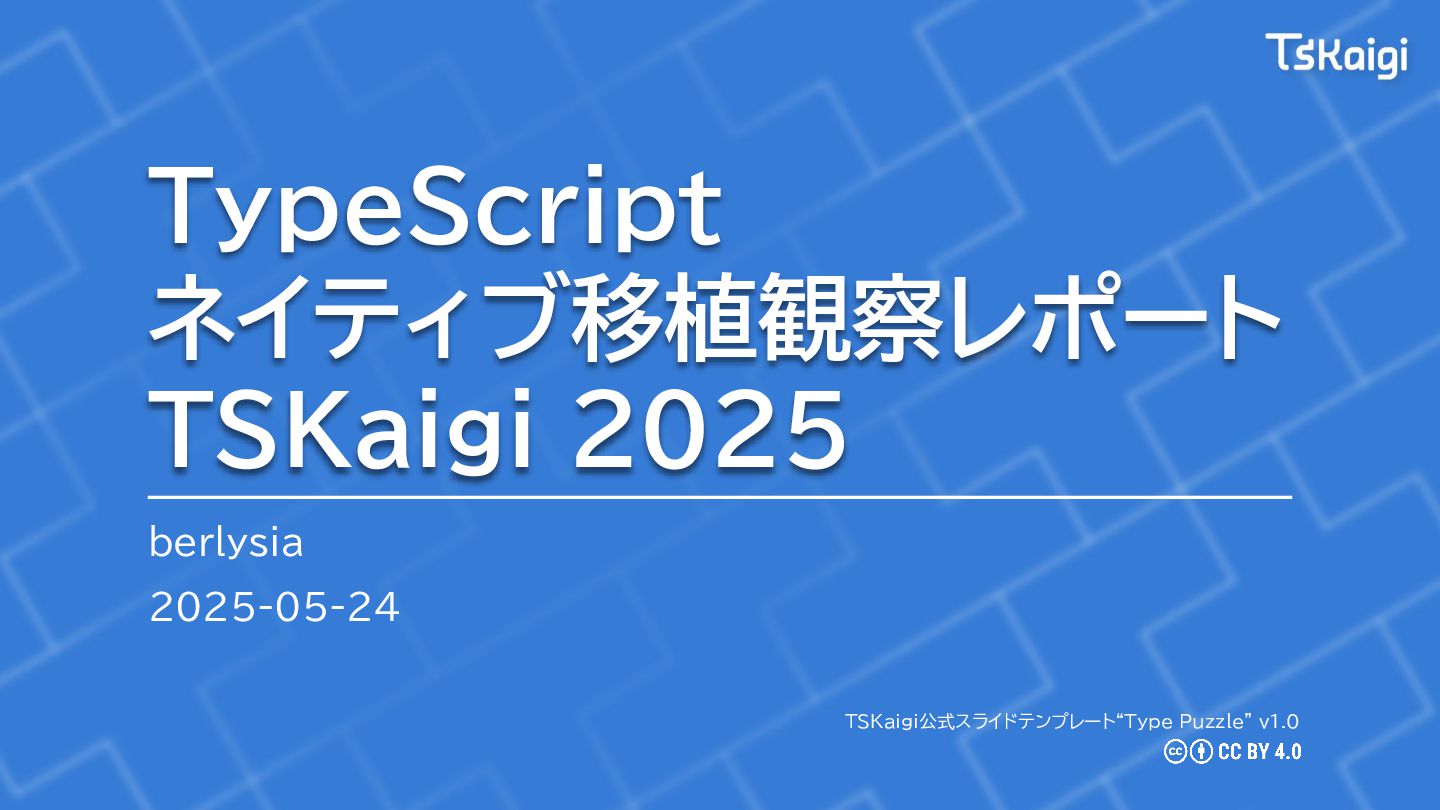 TSKaigi

TypeScript
ネイティブ移植観察レポート
TSKaigi 2025

berlysia

2025-05-24

TSKaigi公式スライドテンプレート“Type Puzzle” v1.0
CC BY 4.0